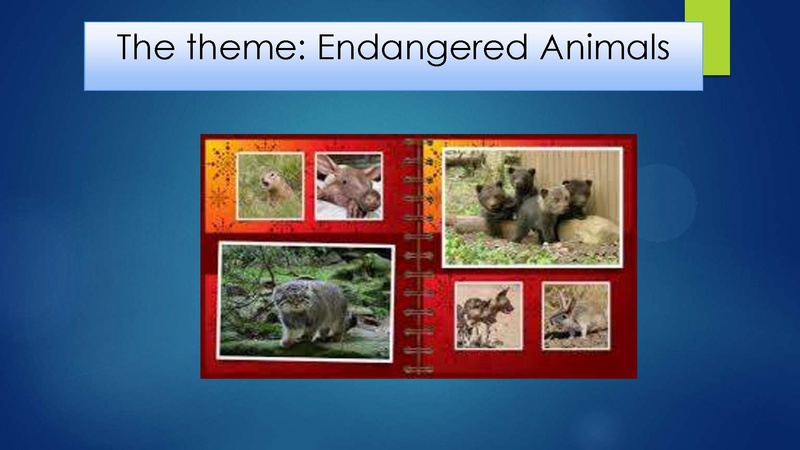 The theme: Endangered Animals